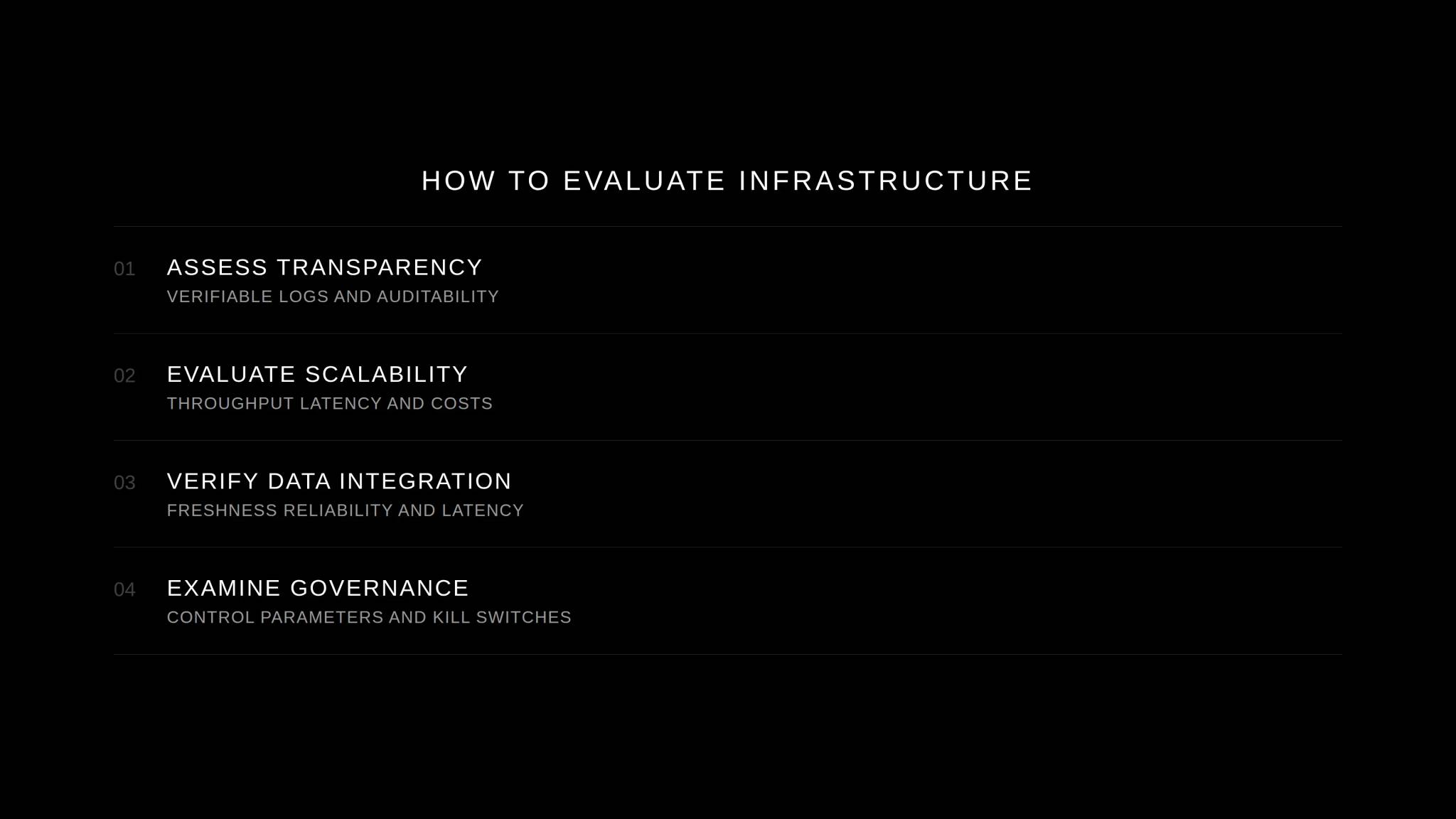 HOW TO EVALUATE INFRASTRUCTURE

01 ASSESS TRANSPARENCY
VERIFIABLE LOGS AND AUDITABILITY

02 EVALUATE SCALABILITY
THROUGHPUT LATENCY AND COSTS

03 VERIFY DATA INTEGRATION
FRESHNESS RELIABILITY AND LATENCY

04 EXAMINE GOVERNANCE
CONTROL PARAMETERS AND KILL SWITCHES